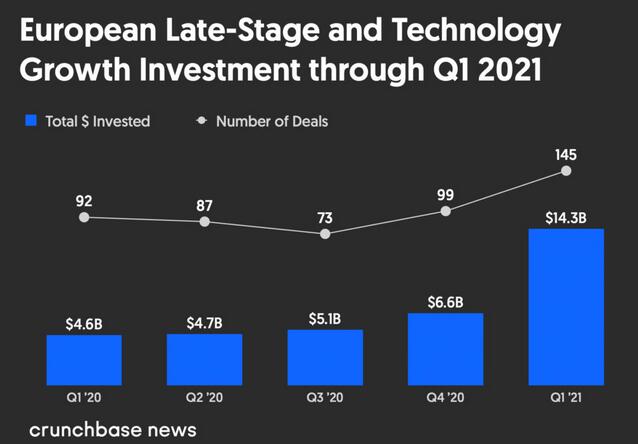 European Late-Stage and Technology Growth Investment through Q1 2021

Total $ Invested
Number of Deals

92
87
73
99
145

$4.6B
$4.7B
$5.1B
$6.6B
$14.3B

Q1 '20
Q2 '20
Q3 '20
Q4 '20
Q1 '21

crunchbase news